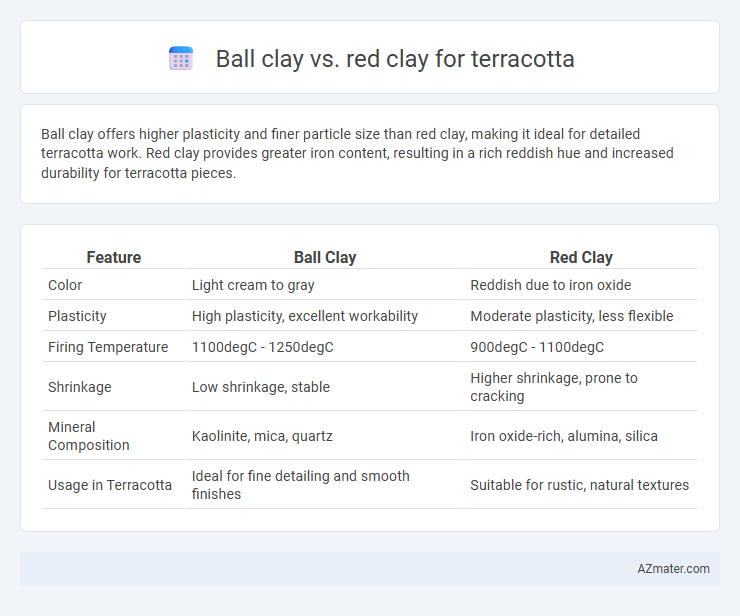 Ball clay vs. red clay for terracotta

Ball clay offers higher plasticity and finer particle size than red clay, making it ideal for detailed terracotta work. Red clay provides greater iron content, resulting in a rich reddish hue and increased durability for terracotta pieces.

| Feature | Ball Clay | Red Clay |
|---|---|---|
| Color | Light cream to gray | Reddish due to iron oxide |
| Plasticity | High plasticity, excellent workability | Moderate plasticity, less flexible |
| Firing Temperature | 1100degC - 1250degC | 900degC - 1100degC |
| Shrinkage | Low shrinkage, stable | Higher shrinkage, prone to cracking |
| Mineral Composition | Kaolinite, mica, quartz | Iron oxide-rich, alumina, silica |
| Usage in Terracotta | Ideal for fine detailing and smooth finishes | Suitable for rustic, natural textures |

AZmater.com